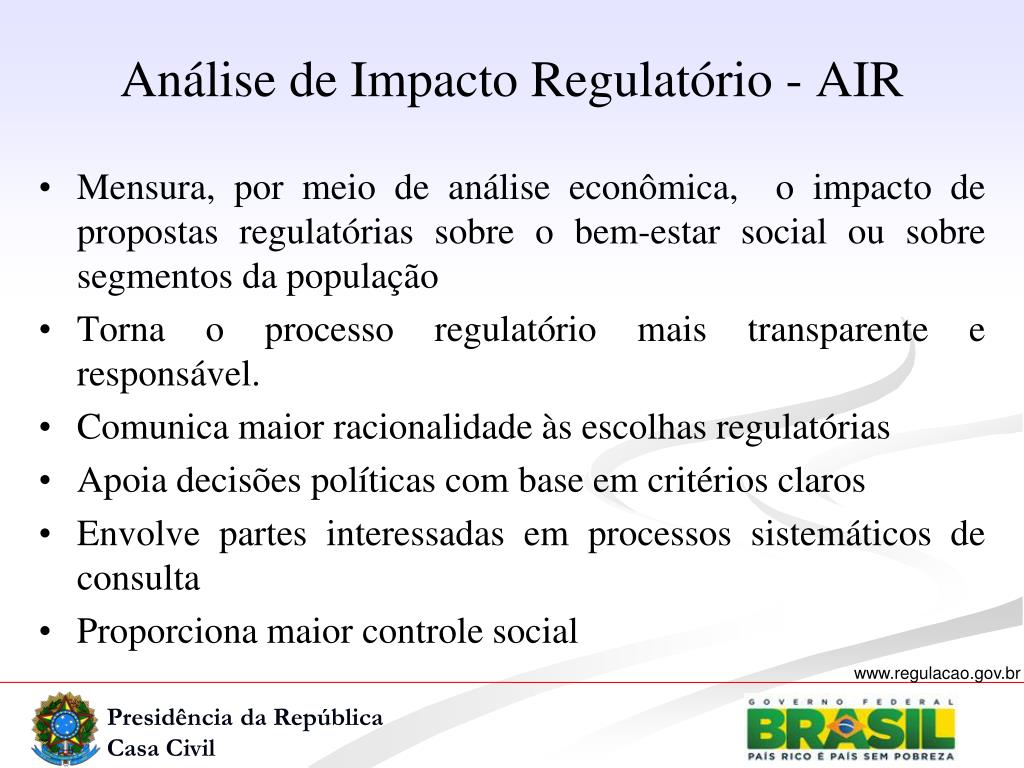 Análise de Impacto Regulatório - AIR

• Mensura, por meio de análise econômica, o impacto de propostas regulatórias sobre o bem-estar social ou sobre segmentos da população
• Torna o processo regulatório mais transparente e responsável.
• Comunica maior racionalidade às escolhas regulatórias
• Apoia decisões políticas com base em critérios claros
• Envolve partes interessadas em processos sistemáticos de consulta
• Proporciona maior controle social

www.regulacao.gov.br

Presidência da República
Casa Civil

GOVERNO FEDERAL
BRASIL
PAÍS RICO É PAÍS SEM POBREZA